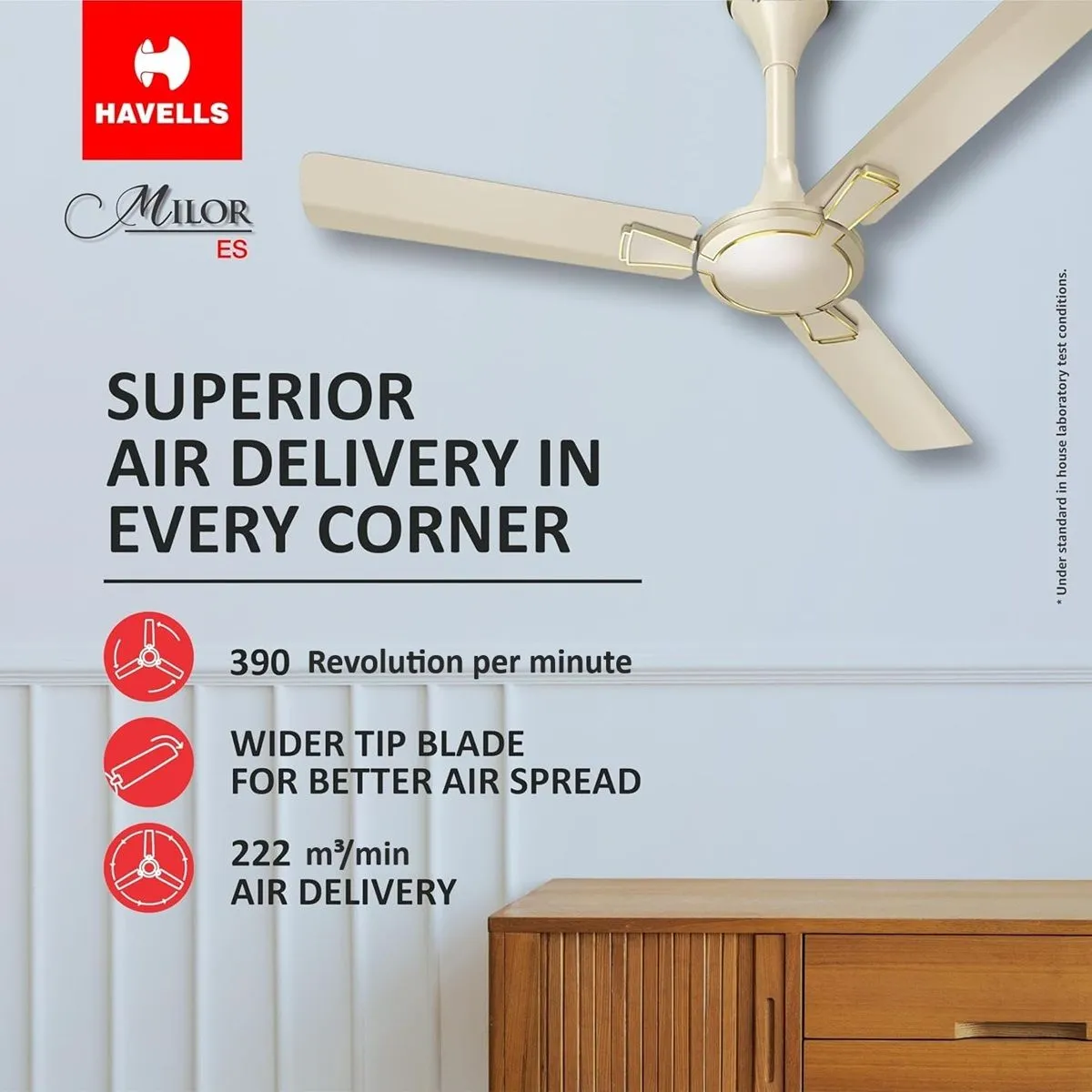 HAVELLS

MILOR
ES

SUPERIOR AIR DELIVERY IN EVERY CORNER

390 Revolution per minute

WIDER TIP BLADE FOR BETTER AIR SPREAD

222 $m^3$/min AIR DELIVERY

* Under standard in house laboratory test conditions.